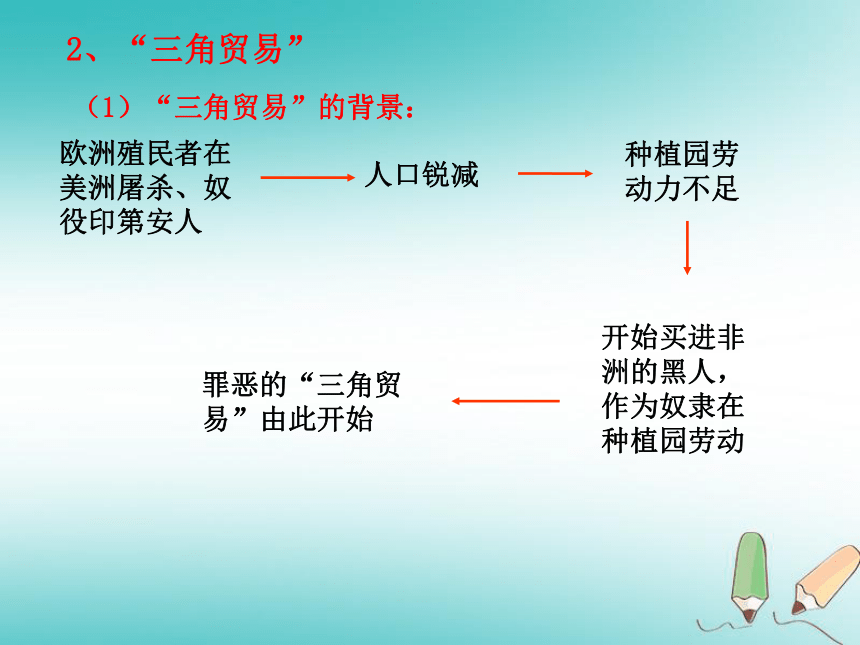 2、“三角贸易”

（1）“三角贸易”的背景：

欧洲殖民者在美洲屠杀、奴役印第安人

人口锐减

种植园劳动力不足

开始买进非洲的黑人，作为奴隶在种植园劳动

罪恶的“三角贸易”由此开始